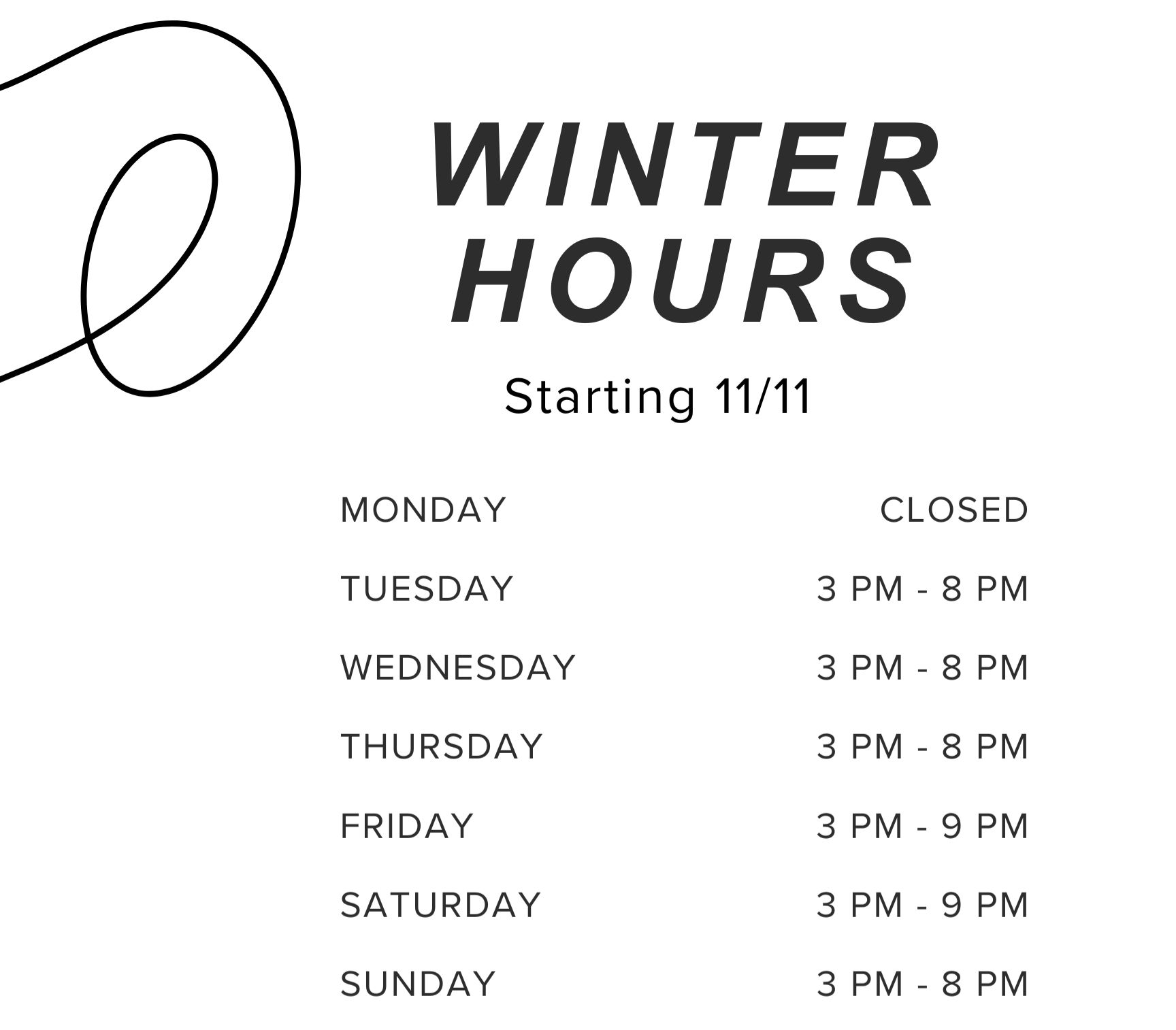 WINTER HOURS

Starting 11/11

| MONDAY | CLOSED |
|---|---|
| TUESDAY | 3 PM - 8 PM |
| WEDNESDAY | 3 PM - 8 PM |
| THURSDAY | 3 PM - 8 PM |
| FRIDAY | 3 PM - 9 PM |
| SATURDAY | 3 PM - 9 PM |
| SUNDAY | 3 PM - 8 PM |